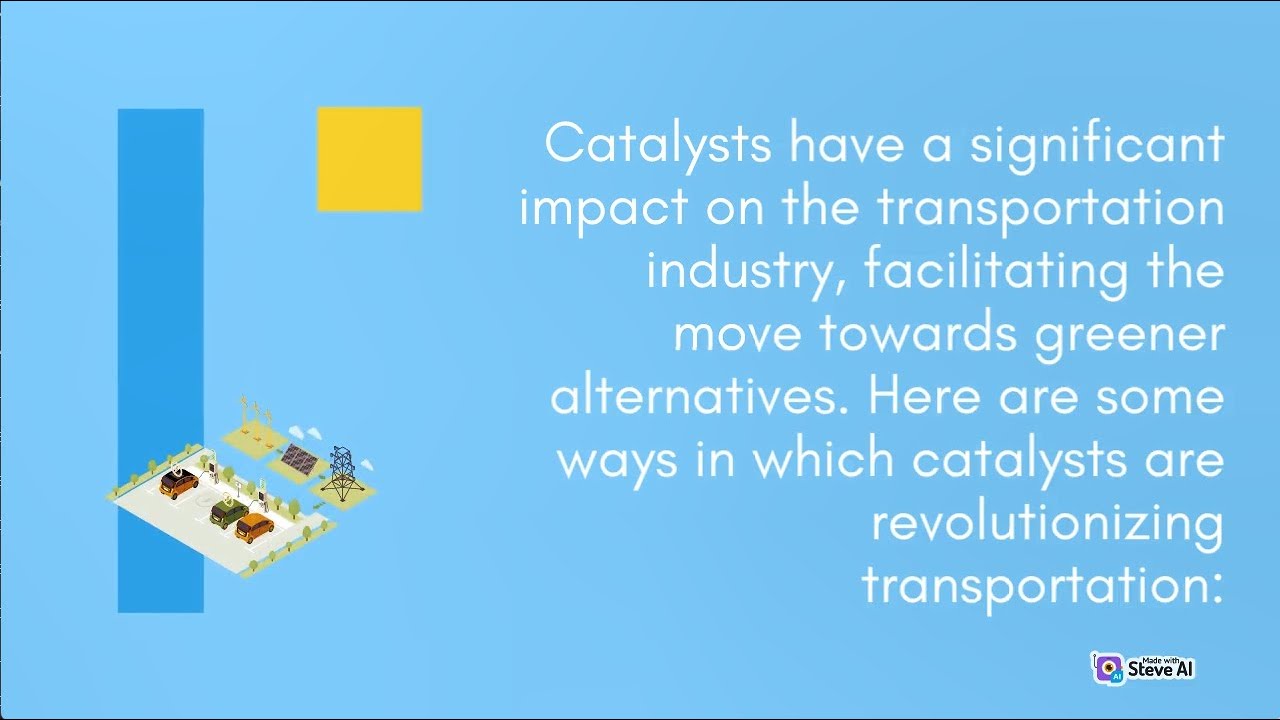 Catalysts have a significant impact on the transportation industry, facilitating the move towards greener alternatives. Here are some ways in which catalysts are revolutionizing transportation:

Made with Steve AI